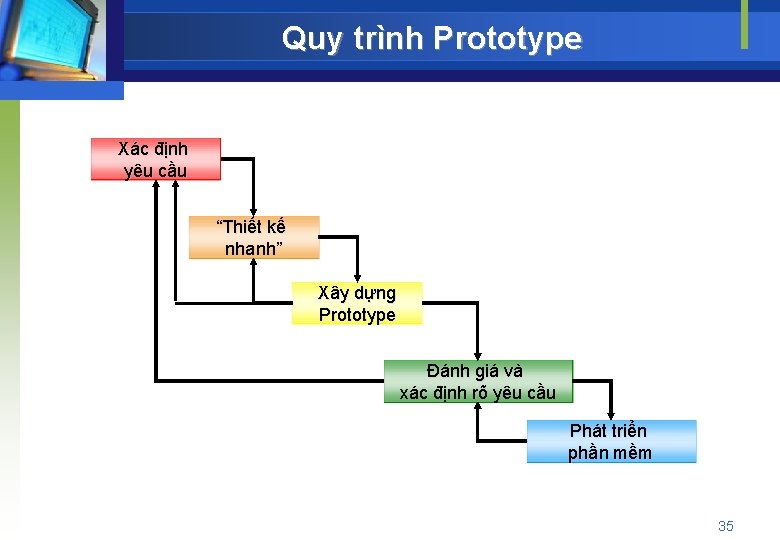 Quy trình Prototype

Xác định yêu cầu

“Thiết kế nhanh”

Xây dựng Prototype

Đánh giá và xác định rõ yêu cầu

Phát triển phần mềm

35